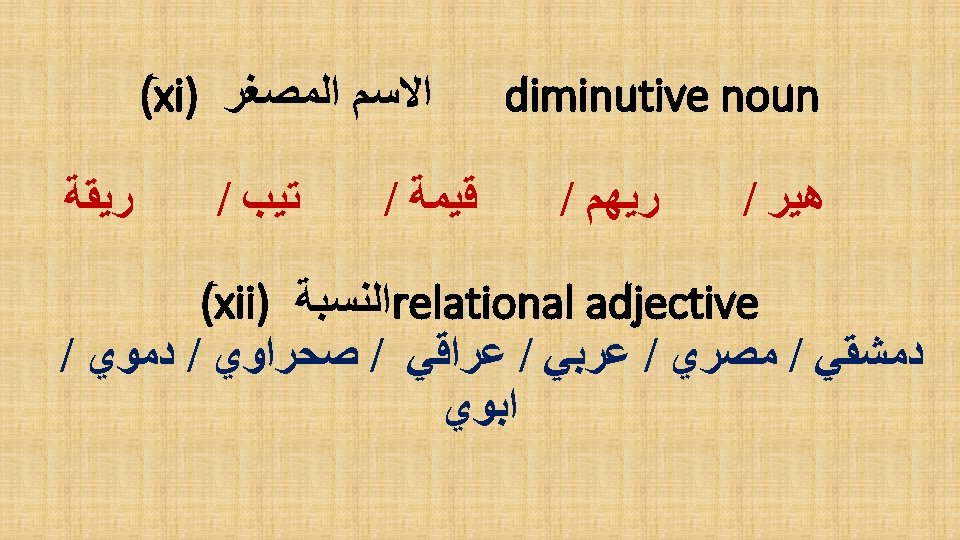 (xi) الاسم المصغر diminutive noun

هير / ريهم / قيمة / تيب / ريقة

(xii) النسبة relational adjective

دمشقي / مصري / عربي / عراقي / صحراوي / دموي / ابوي